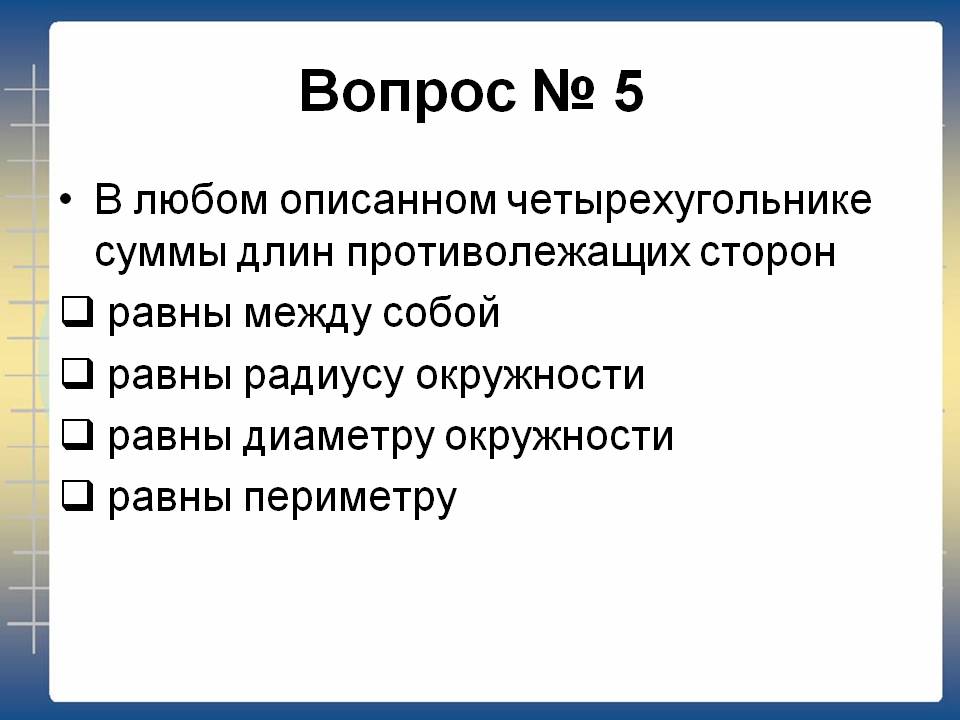 Вопрос № 5

• В любом описанном четырехугольнике суммы длин противолежащих сторон

❑ равны между собой

❑ равны радиусу окружности

❑ равны диаметру окружности

❑ равны периметру